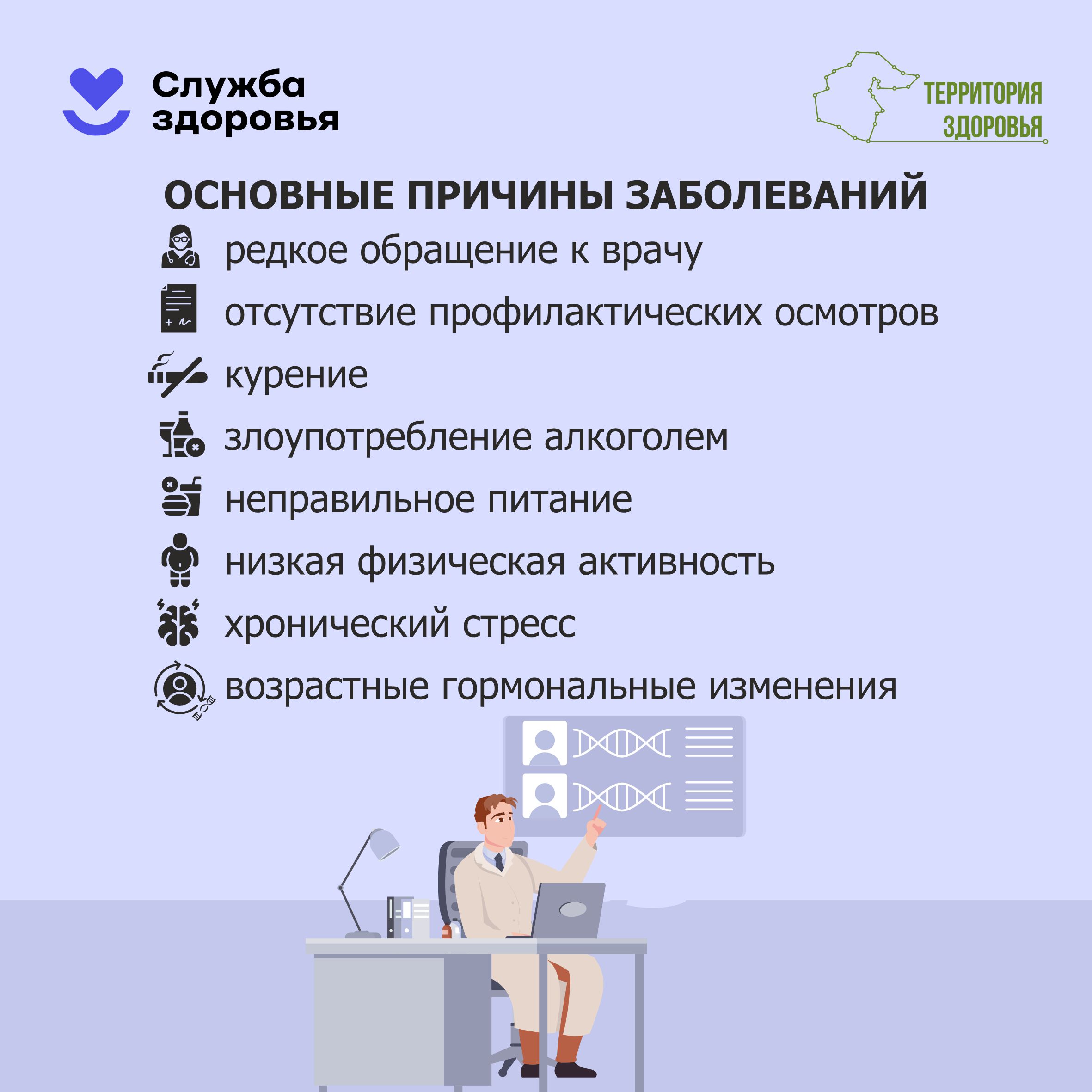 Служба здоровья

ТЕРРИТОРИЯ ЗДОРОВЬЯ

ОСНОВНЫЕ ПРИЧИНЫ ЗАБОЛЕВАНИЙ

редкое обращение к врачу

отсутствие профилактических осмотров

курение

злоупотребление алкоголем

неправильное питание

низкая физическая активность

хронический стресс

возрастные гормональные изменения